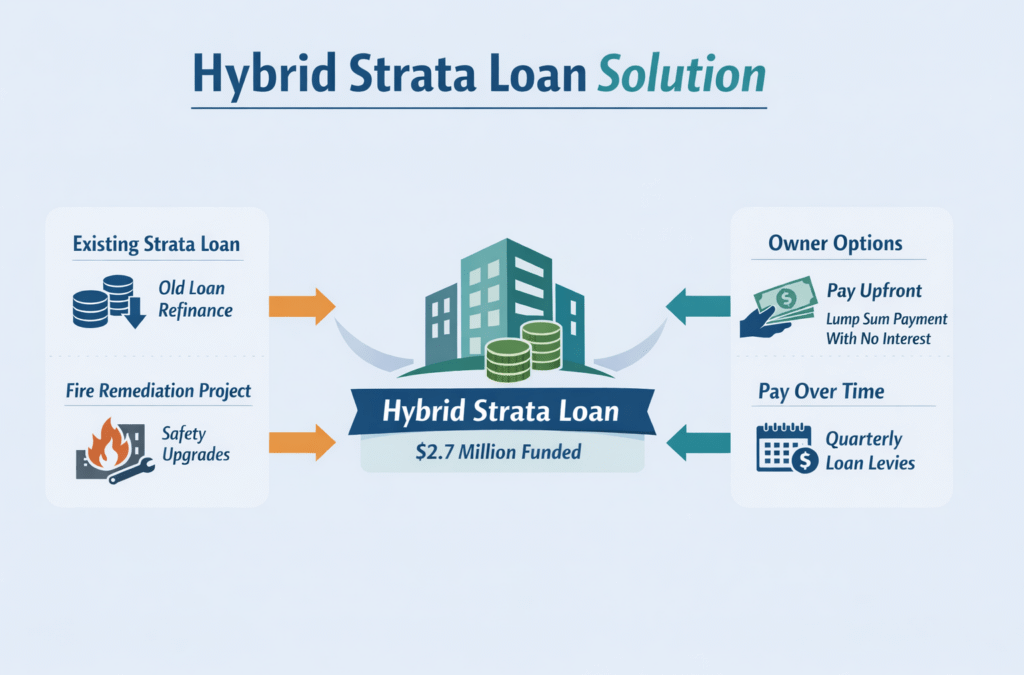 Hybrid Strata Loan Solution

Existing Strata Loan

Old Loan Refinance

Fire Remediation Project

Safety Upgrades

Hybrid Strata Loan

$2.7 Million Funded

Owner Options

Pay Upfront

Lump Sum Payment With No Interest

Pay Over Time

Quarterly Loan Levies